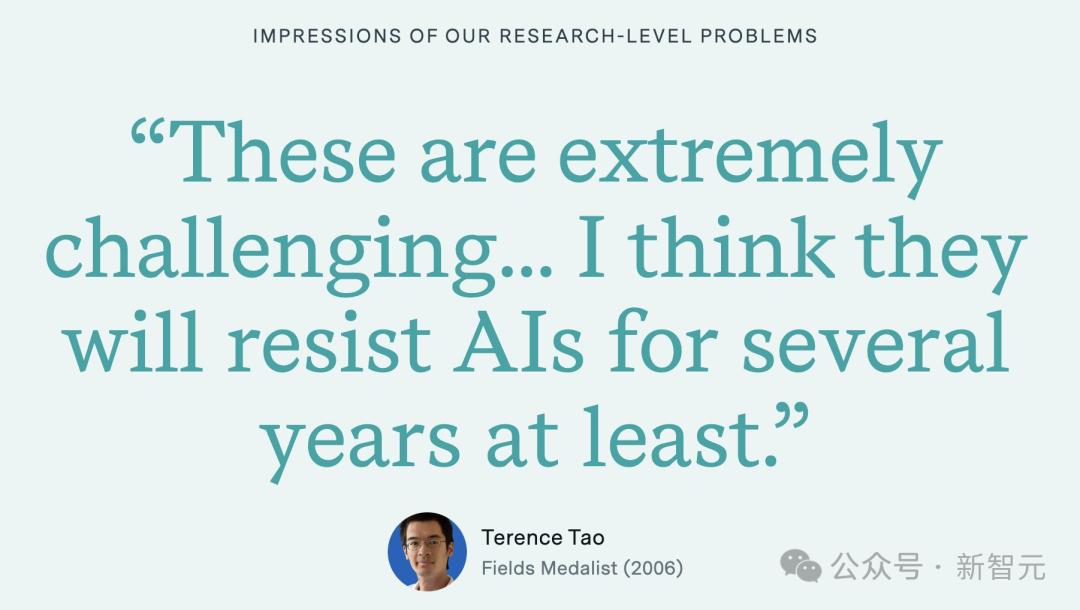 IMPRESSIONS OF OUR RESEARCH-LEVEL PROBLEMS

“These are extremely challenging... I think they will resist AIs for several years at least.”

Terence Tao
Fields Medalist (2006)

公众号 · 新智元